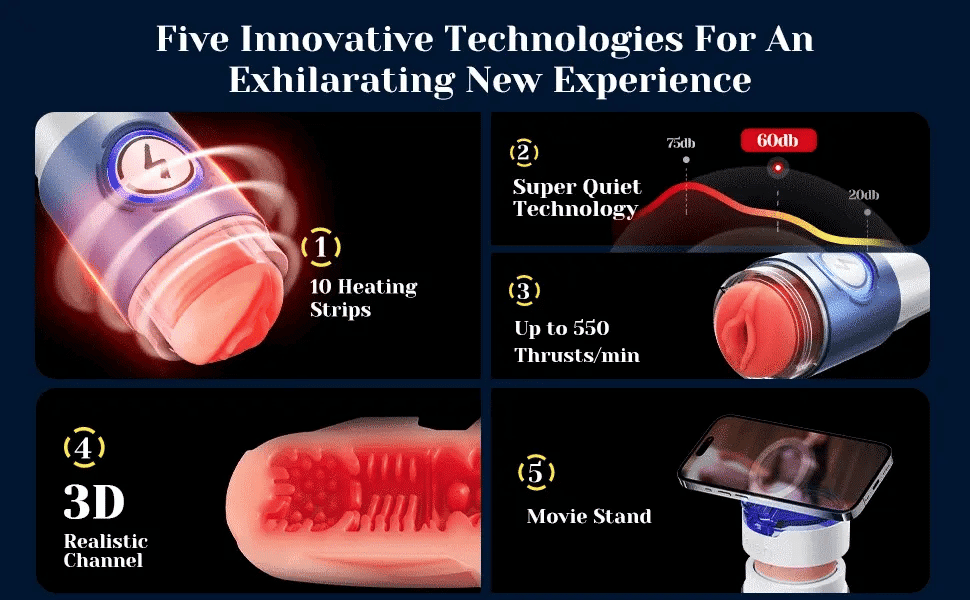 Five Innovative Technologies For An Exhilarating New Experience

1
10 Heating Strips

2
Super Quiet Technology

75db
60db
20db

3
Up to 550 Thrusts/min

4
3D
Realistic Channel

5
Movie Stand